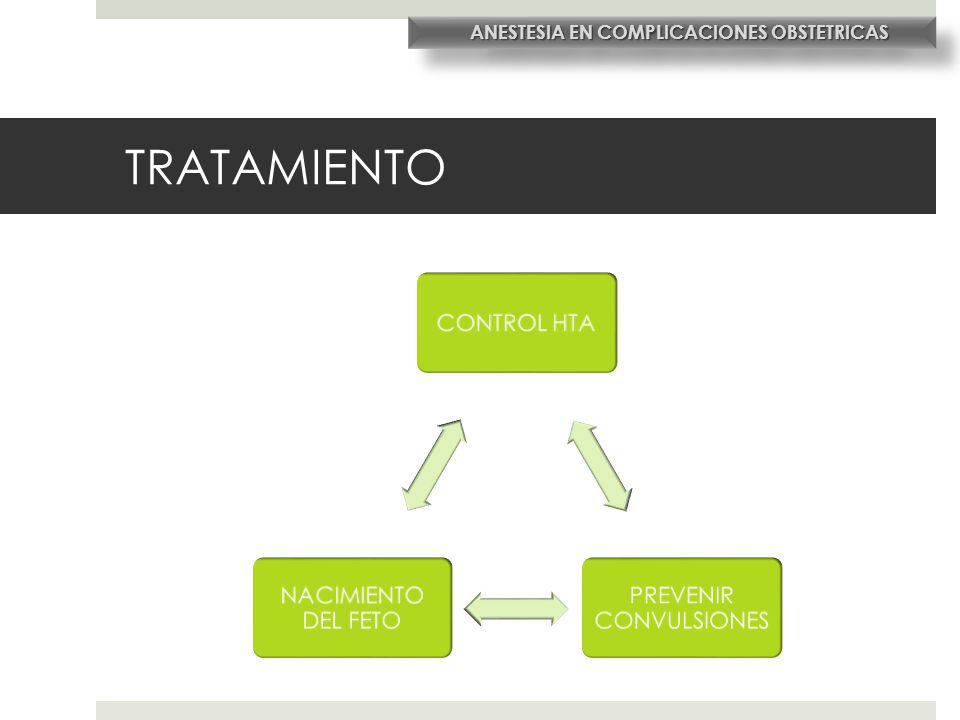 ANESTESIA EN COMPLICACIONES OBSTETRICAS

TRATAMIENTO

CONTROL HTA

NACIMIENTO DEL FETO

PREVENIR CONVULSIONES